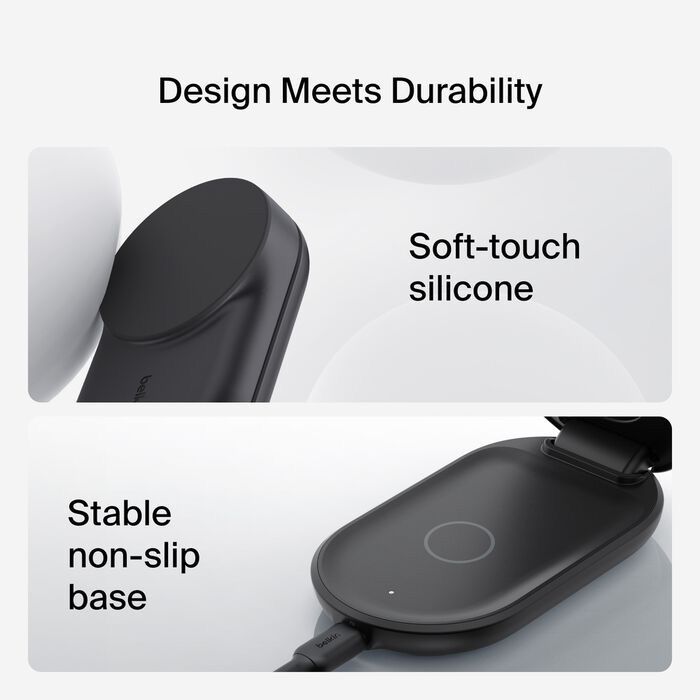 Design Meets Durability

Soft-touch silicone

belkin

Stable non-slip base

belkin